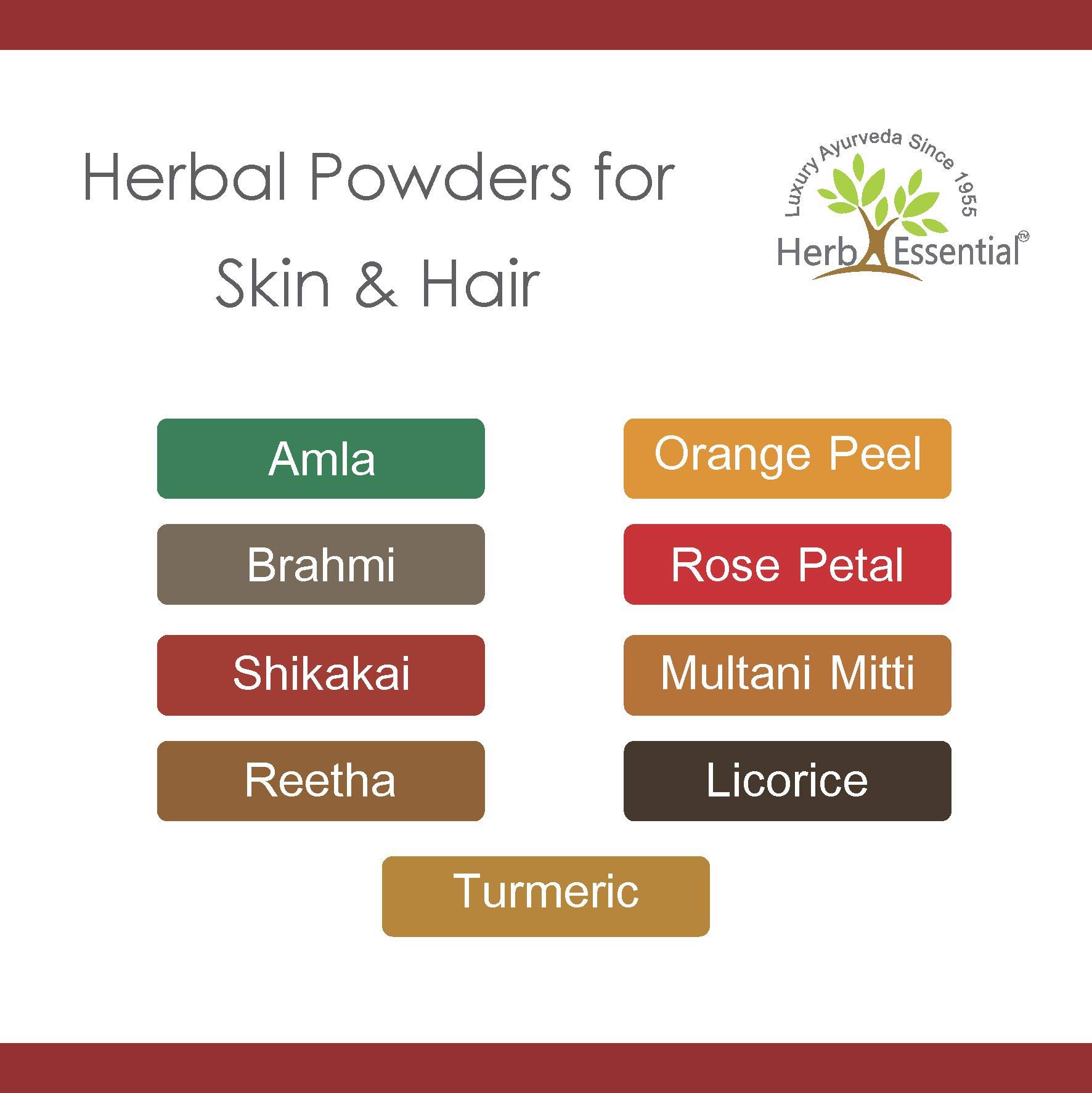 Herbal Powders for Skin & Hair

Luxury Ayurveda Since 1955
Herb Essential™

Amla

Brahmi

Shikakai

Reetha

Orange Peel

Rose Petal

Multani Mitti

Licorice

Turmeric